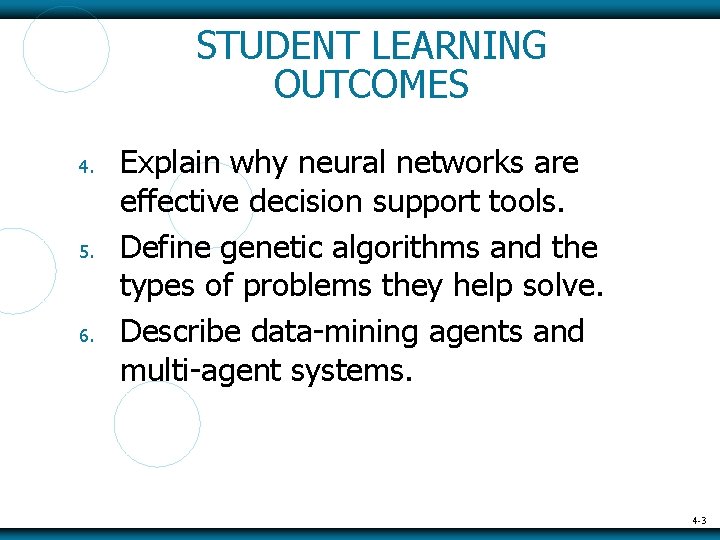 STUDENT LEARNING OUTCOMES

4. Explain why neural networks are effective decision support tools.

5. Define genetic algorithms and the types of problems they help solve.

6. Describe data-mining agents and multi-agent systems.

4-3